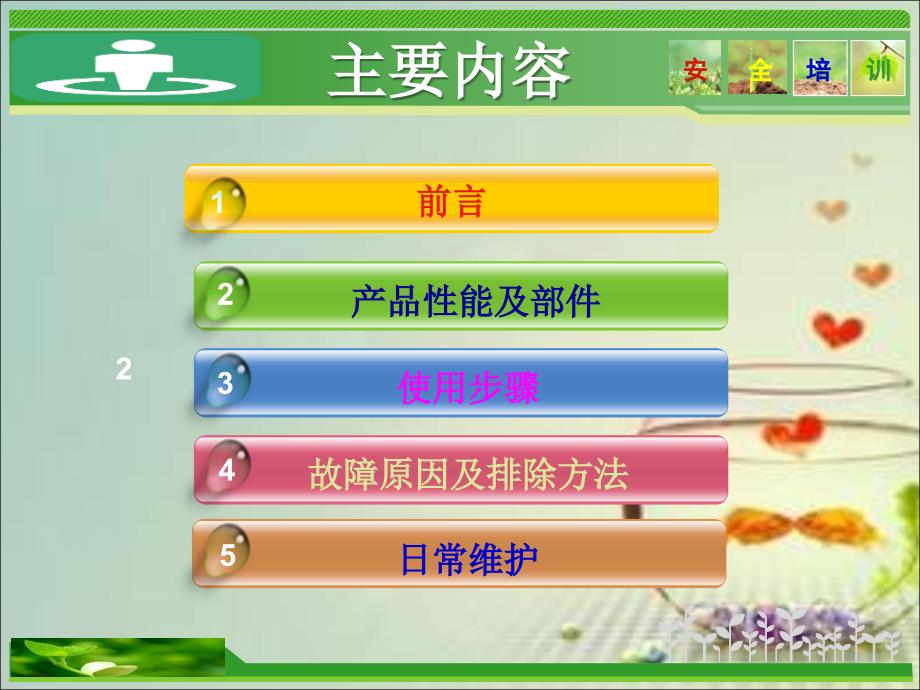 主要内容

安 全 培 训

1 前言

2 产品性能及部件

2

3 使用步骤

4 故障原因及排除方法

5 日常维护